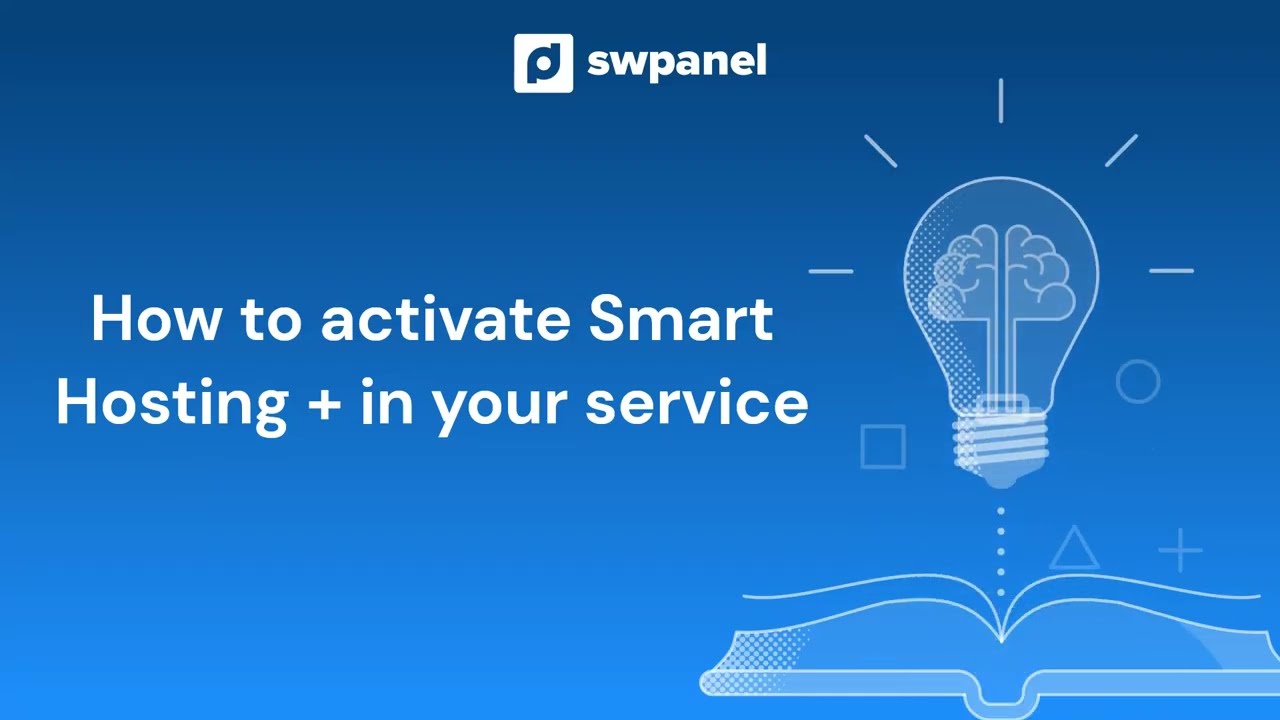 swpanel

How to activate Smart Hosting + in your service